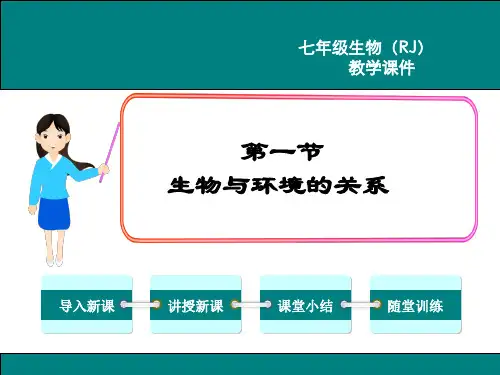 七年级生物（RJ）
教学课件

第一节
生物与环境的关系

导入新课

讲授新课

课堂小结

随堂训练